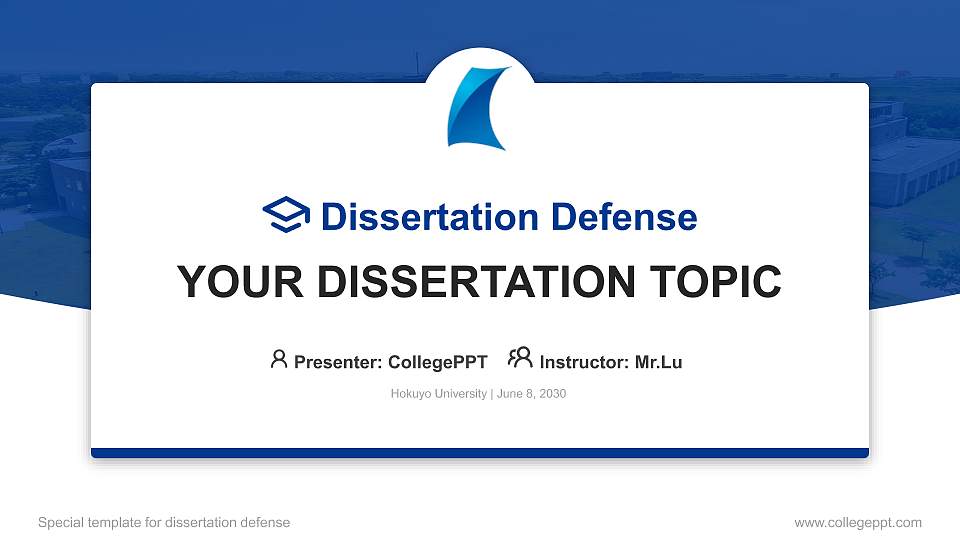 Dissertation Defense

YOUR DISSERTATION TOPIC

Presenter: CollegePPT Instructor: Mr.Lu

Hokuyo University | June 8, 2030

Special template for dissertation defense

www.collegeppt.com